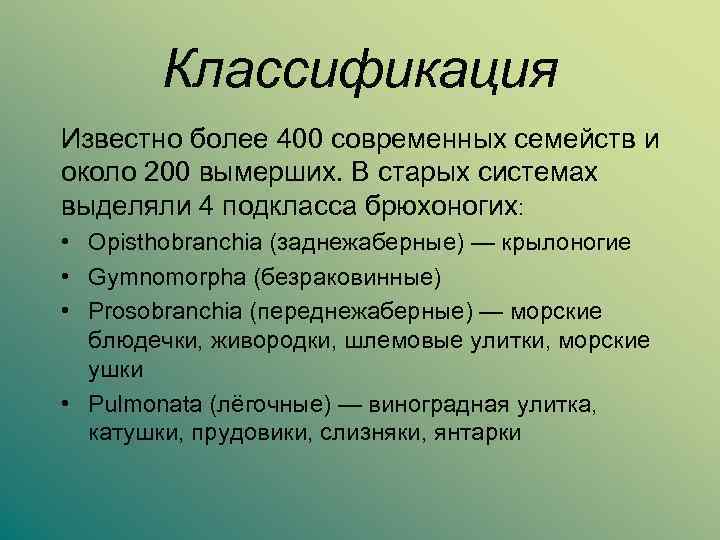 Классификация

Известно более 400 современных семейств и около 200 вымерших. В старых системах выделяли 4 подкласса брюхоногих:

• Opisthobranchia (заднежаберные) — крылоногие
• Gymnomorpha (безраковинные)
• Prosobranchia (переднежаберные) — морские блюдечки, живородки, шлемовые улитки, морские ушки
• Pulmonata (лёгочные) — виноградная улитка, катушки, прудовики, слизняки, янтарки